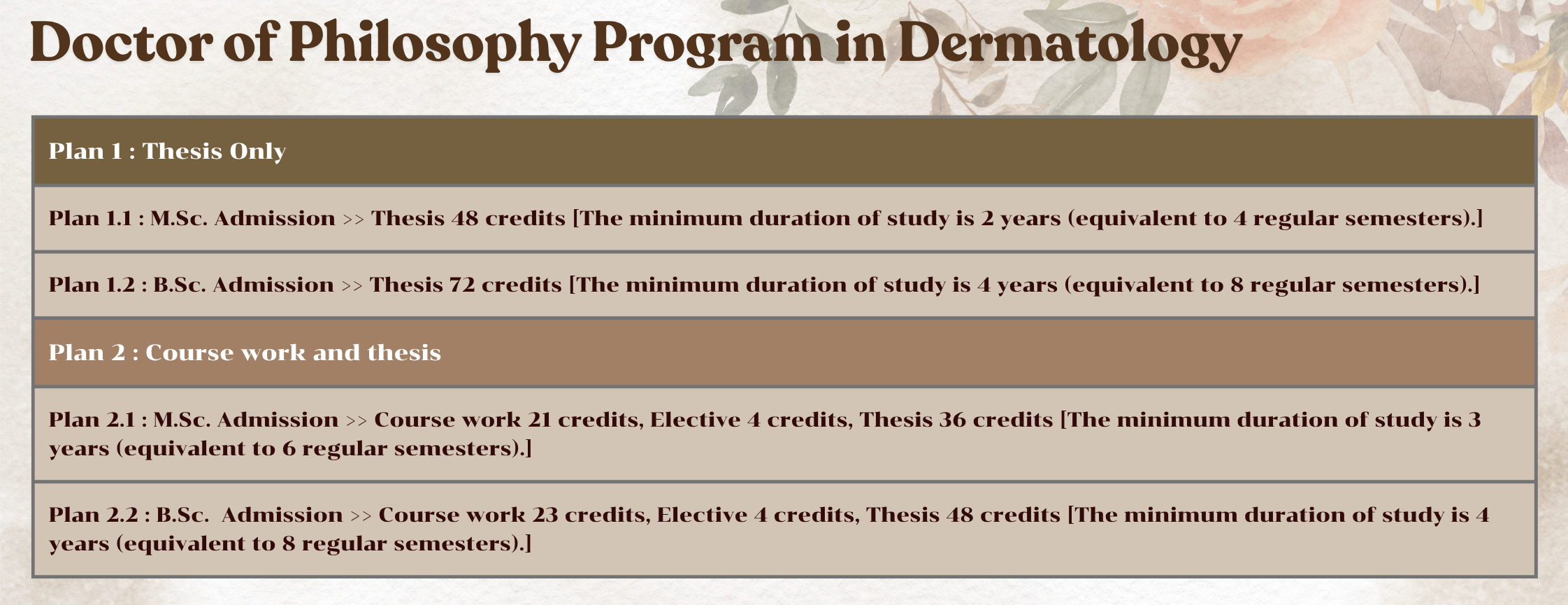 Doctor of Philosophy Program in Dermatology

| Plan 1 : Thesis Only |
|---|
| Plan 1.1 : M.Sc. Admission >> Thesis 48 credits [The minimum duration of study is 2 years (equivalent to 4 regular semesters).] |
| Plan 1.2 : B.Sc. Admission >> Thesis 72 credits [The minimum duration of study is 4 years (equivalent to 8 regular semesters).] |
| Plan 2 : Course work and thesis |
| Plan 2.1 : M.Sc. Admission >> Course work 21 credits, Elective 4 credits, Thesis 36 credits [The minimum duration of study is 3 years (equivalent to 6 regular semesters).] |
| Plan 2.2 : B.Sc. Admission >> Course work 23 credits, Elective 4 credits, Thesis 48 credits [The minimum duration of study is 4 years (equivalent to 8 regular semesters).] |